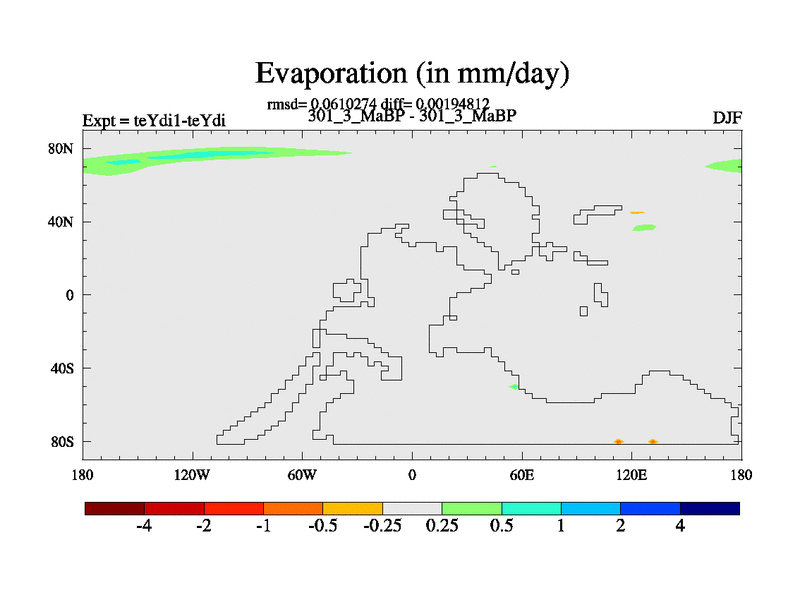 Evaporation (in mm/day)

rmsd= 0.0610274 diff= 0.00194812
Expt = teYdi1-teYdi
301_3_MaBP - 301_3_MaBP
DJF

80N
40N
0
40S
80S

180
120W
60W
0
60E
120E
180

-4
-2
-1
-0.5
-0.25
0.25
0.5
1
2
4